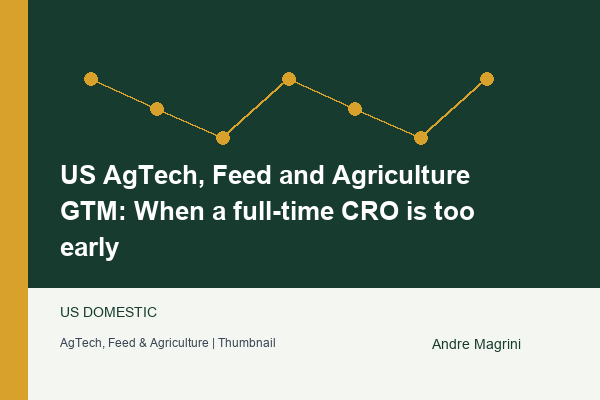 US AgTech, Feed and Agriculture GTM: When a full-time CRO is too early

US DOMESTIC

AgTech, Feed & Agriculture | Thumbnail

Andre Magrini